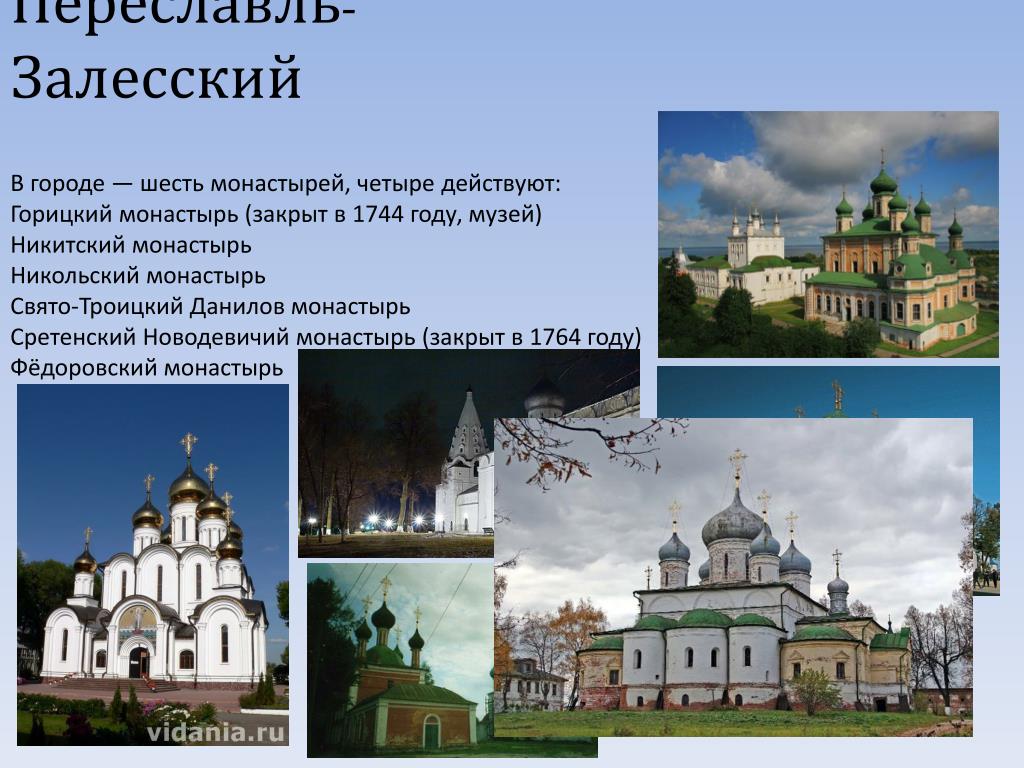 Переславль-Залесский

В городе — шесть монастырей, четыре действуют:
Горицкий монастырь (закрыт в 1744 году, музей)
Никитский монастырь
Никольский монастырь
Свято-Троицкий Данилов монастырь
Сретенский Новодевичий монастырь (закрыт в 1764 году)
Фёдоровский монастырь

vidania.ru